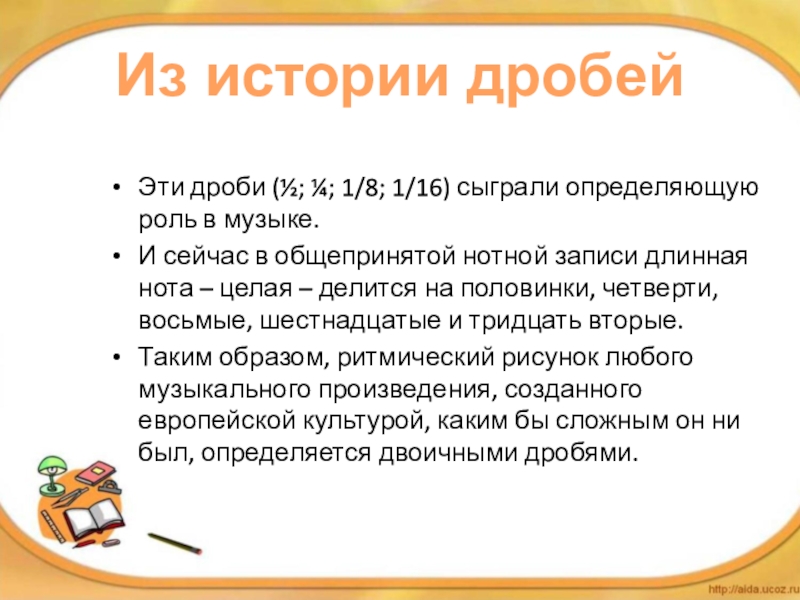 Из истории дробей

• Эти дроби (½; ¼; 1/8; 1/16) сыграли определяющую роль в музыке.

• И сейчас в общепринятой нотной записи длинная нота – целая – делится на половинки, четверти, восьмые, шестнадцатые и тридцать вторые.

• Таким образом, ритмический рисунок любого музыкального произведения, созданного европейской культурой, каким бы сложным он ни был, определяется двоичными дробями.

http://aida.ucoz.ru